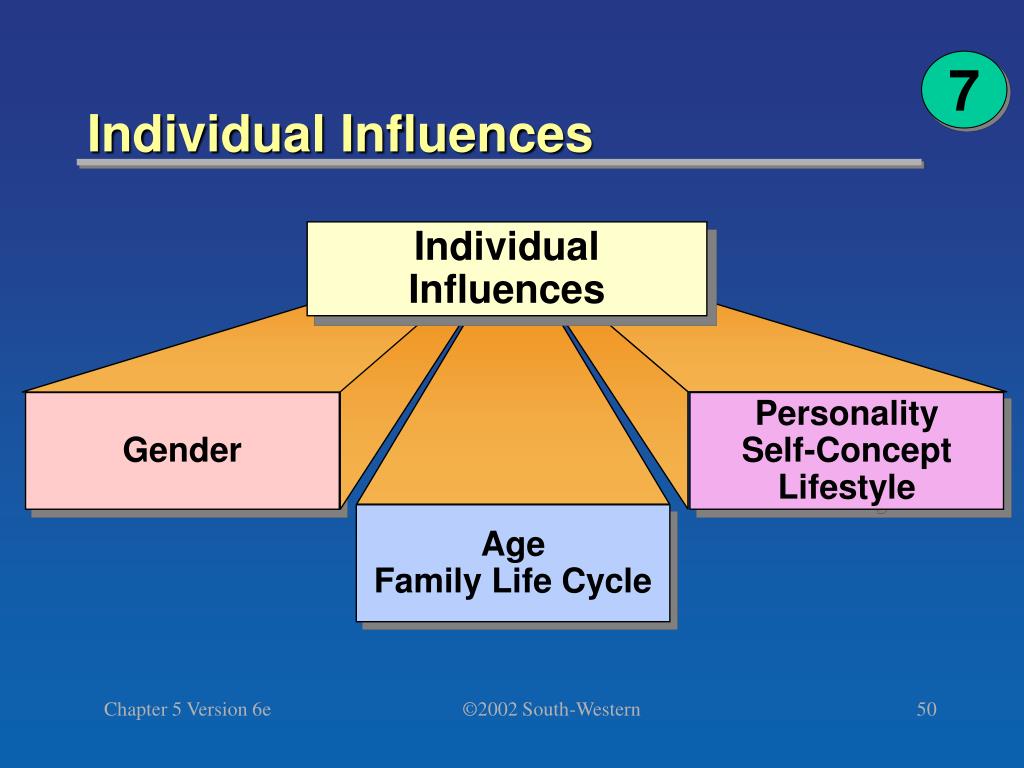 7

Individual Influences

Individual Influences

Gender

Age
Family Life Cycle

Personality
Self-Concept
Lifestyle

Chapter 5 Version 6e

©2002 South-Western

50